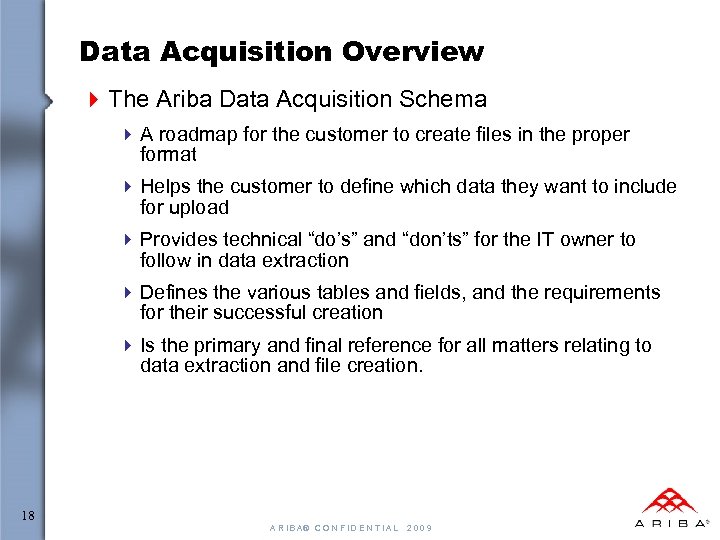 Data Acquisition Overview

The Ariba Data Acquisition Schema

A roadmap for the customer to create files in the proper format

Helps the customer to define which data they want to include for upload

Provides technical “do’s” and “don’ts” for the IT owner to follow in data extraction

Defines the various tables and fields, and the requirements for their successful creation

Is the primary and final reference for all matters relating to data extraction and file creation.

18

ARIBA® CONFIDENTIAL 2009

ARIBA®